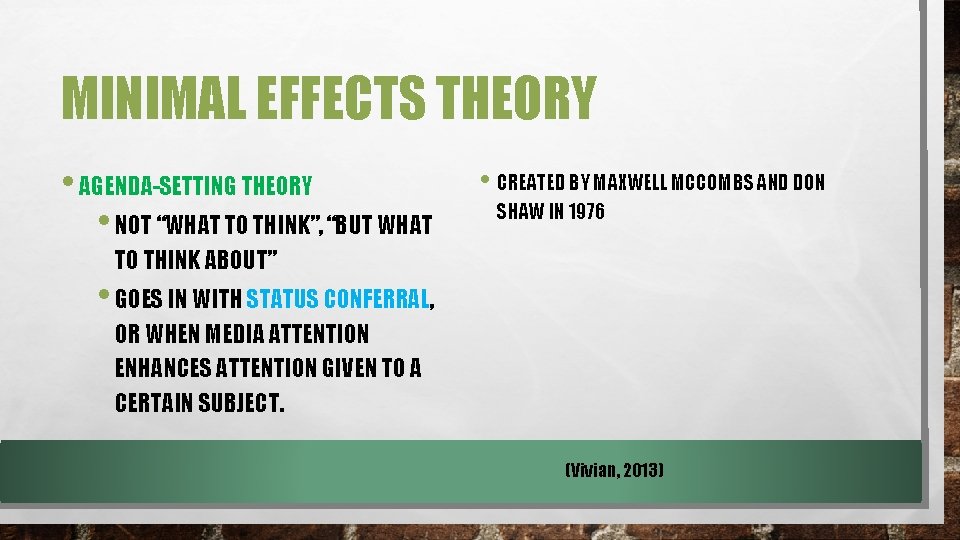 MINIMAL EFFECTS THEORY

• AGENDA-SETTING THEORY

• NOT “WHAT TO THINK”, “BUT WHAT TO THINK ABOUT”

• GOES IN WITH STATUS CONFERRAL, OR WHEN MEDIA ATTENTION ENHANCES ATTENTION GIVEN TO A CERTAIN SUBJECT.

• CREATED BY MAXWELL MCCOMBS AND DON SHAW IN 1976

(Vivian, 2013)